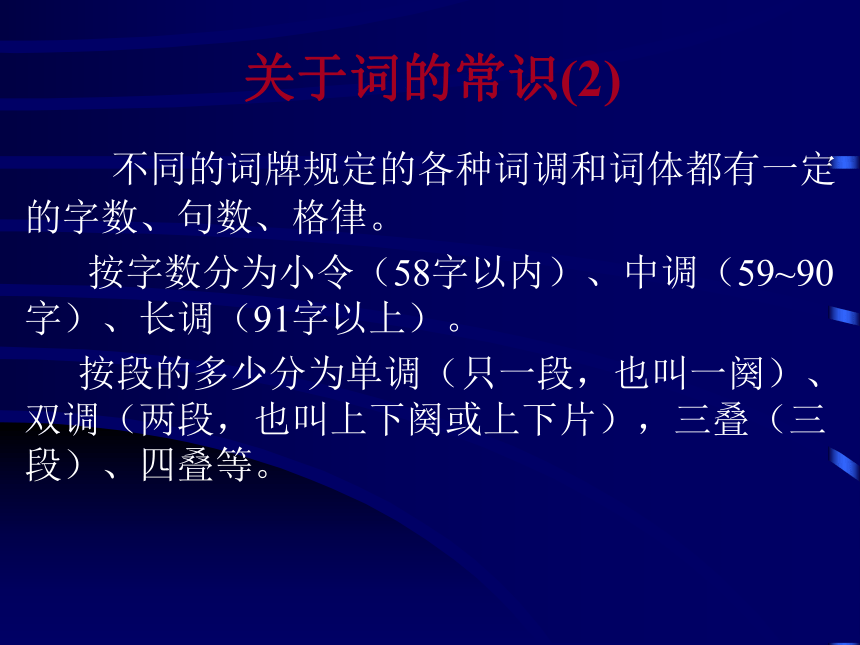 关于词的常识(2)

不同的词牌规定的各种词调和词体都有一定的字数、句数、格律。

按字数分为小令（58字以内）、中调（59~90字）、长调（91字以上）。

按段的多少分为单调（只一段，也叫一阕）、双调（两段，也叫上下阕或上下片），三叠（三段）、四叠等。